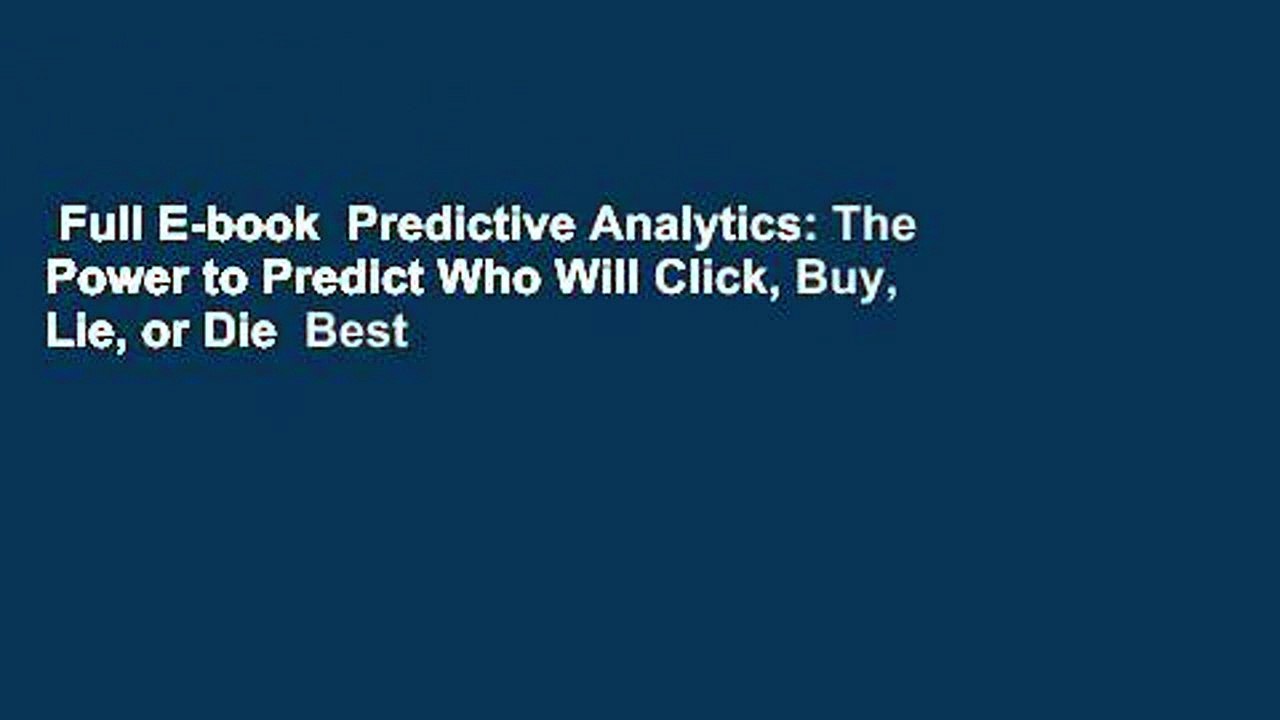 Full E-book  Predictive Analytics: The Power to Predict Who Will Click, Buy, Lie, or Die  Best